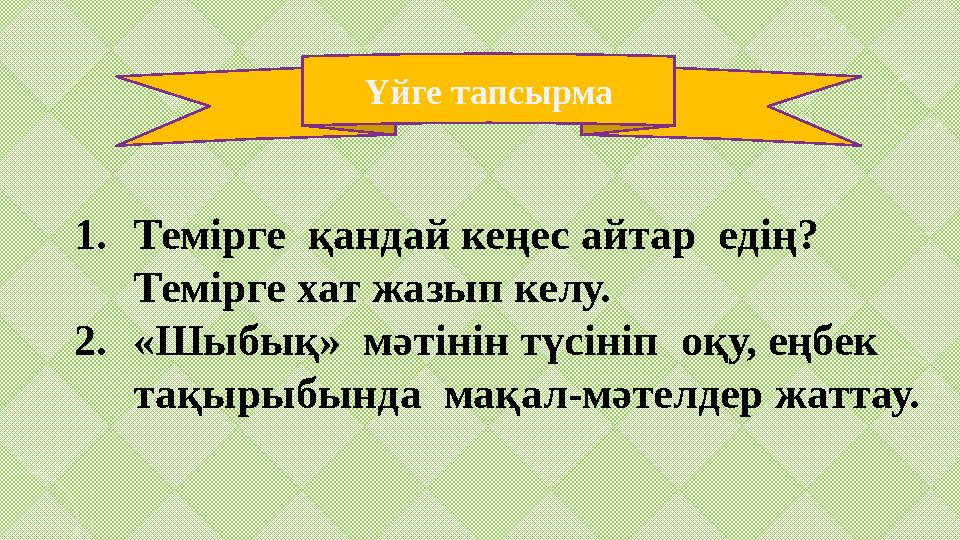 Үйге тапсырма

1. Темірге қандай кеңес айтар едің? Темірге хат жазып келу.
2. «Шыбық» мәтінін түсініп оқу, еңбек тақырыбында мақал-мәтелдер жаттау.